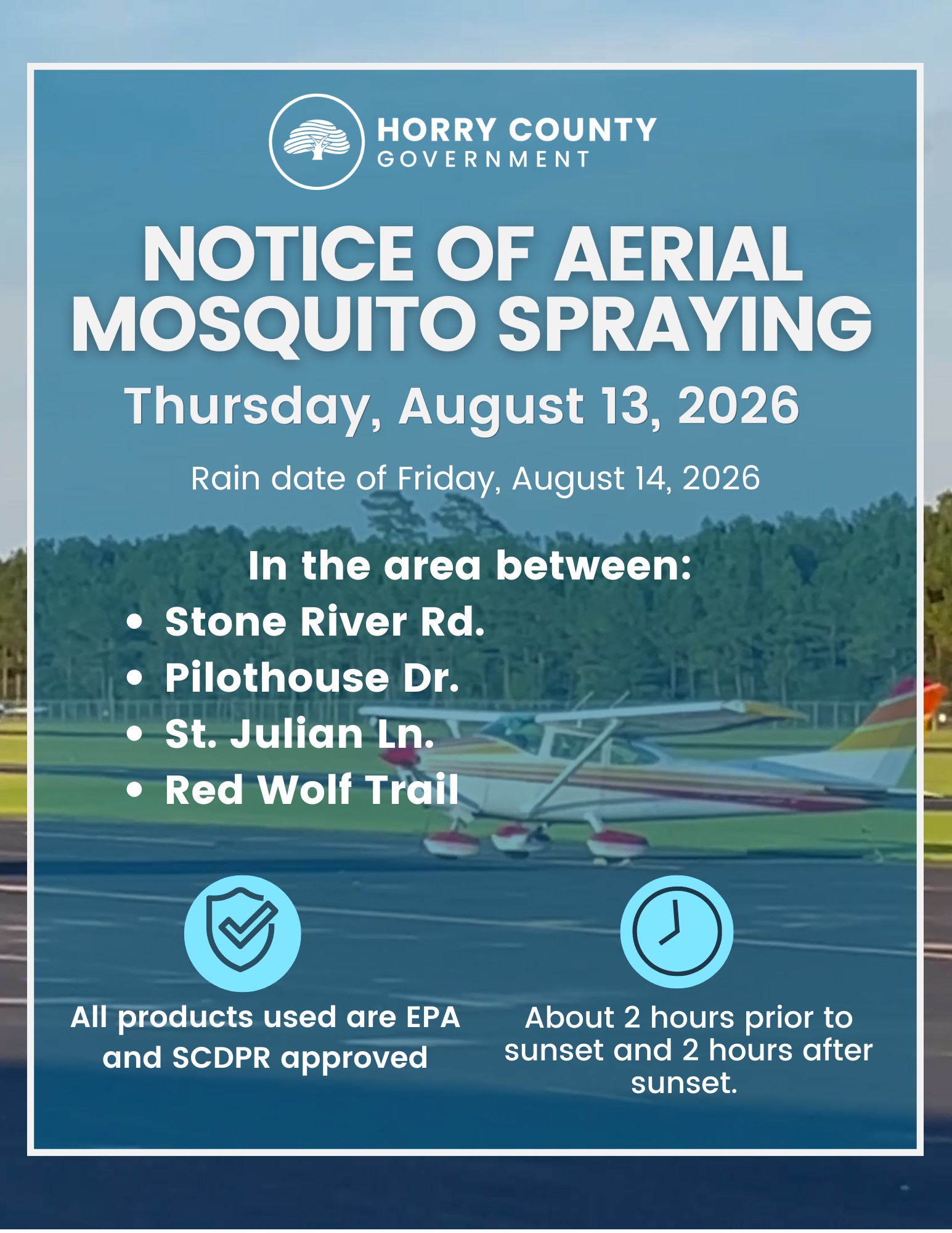 HORRY COUNTY
GOVERNMENT

NOTICE OF AERIAL MOSQUITO SPRAYING

Thursday, August 13, 2026

Rain date of Friday, August 14, 2026

In the area between:
• Stone River Rd.
• Pilothouse Dr.
• St. Julian Ln.
• Red Wolf Trail

All products used are EPA and SCDPR approved

About 2 hours prior to sunset and 2 hours after sunset.